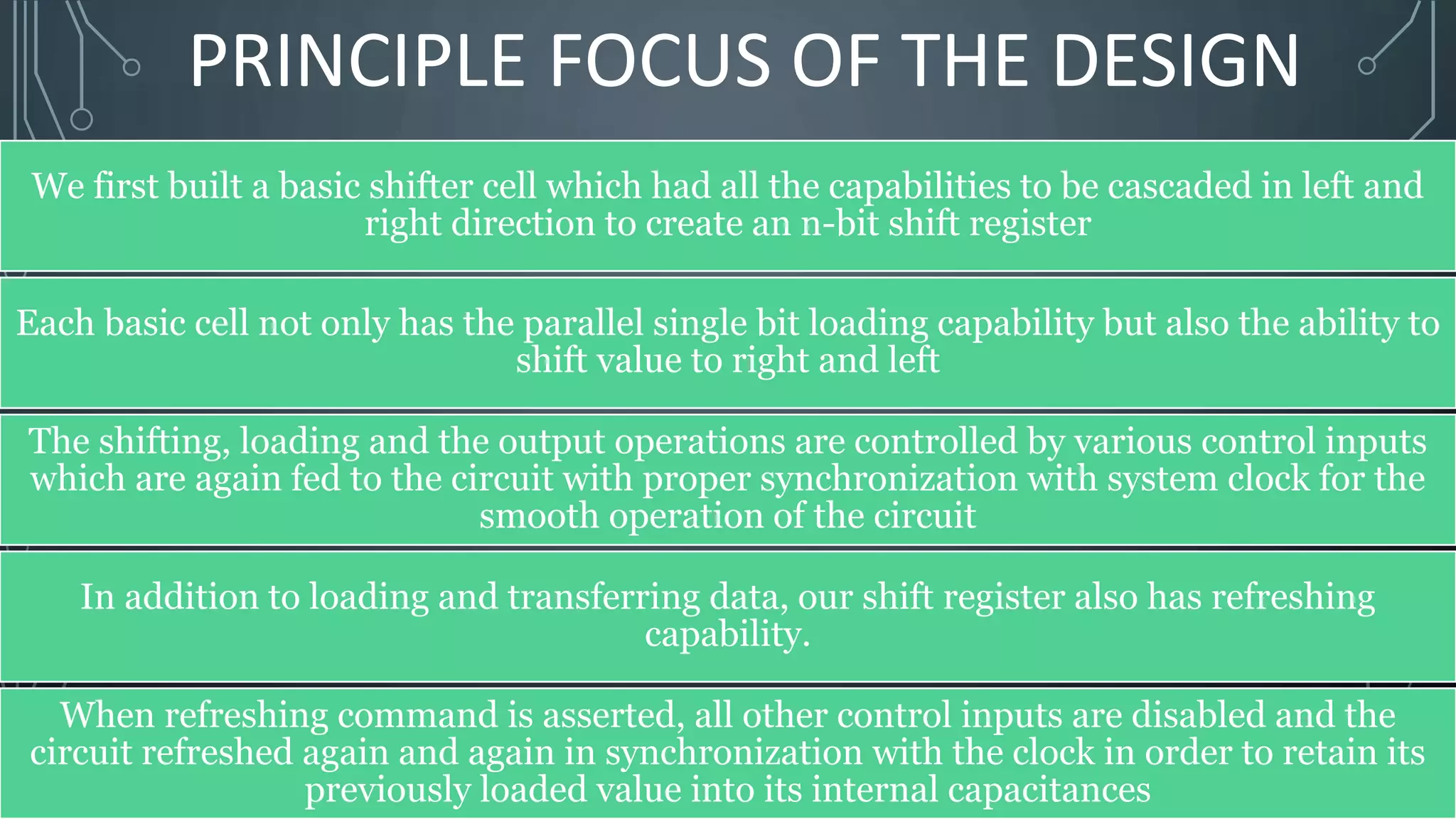 PRINCIPLE FOCUS OF THE DESIGN

We first built a basic shifter cell which had all the capabilities to be cascaded in left and right direction to create an n-bit shift register

Each basic cell not only has the parallel single bit loading capability but also the ability to shift value to right and left

The shifting, loading and the output operations are controlled by various control inputs which are again fed to the circuit with proper synchronization with system clock for the smooth operation of the circuit

In addition to loading and transferring data, our shift register also has refreshing capability.

When refreshing command is asserted, all other control inputs are disabled and the circuit refreshed again and again in synchronization with the clock in order to retain its previously loaded value into its internal capacitances